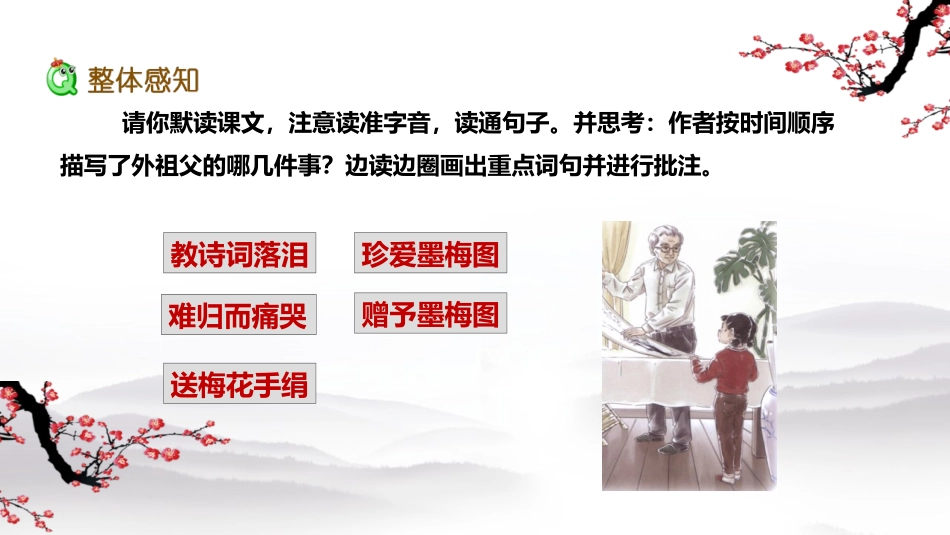 整体感知

请你默读课文，注意读准字音，读通句子。并思考：作者按时间顺序描写了外祖父的哪几件事？边读边圈画出重点词句并进行批注。

教诗词落泪

珍爱墨梅图

难归而痛哭

赠予墨梅图

送梅花手绢